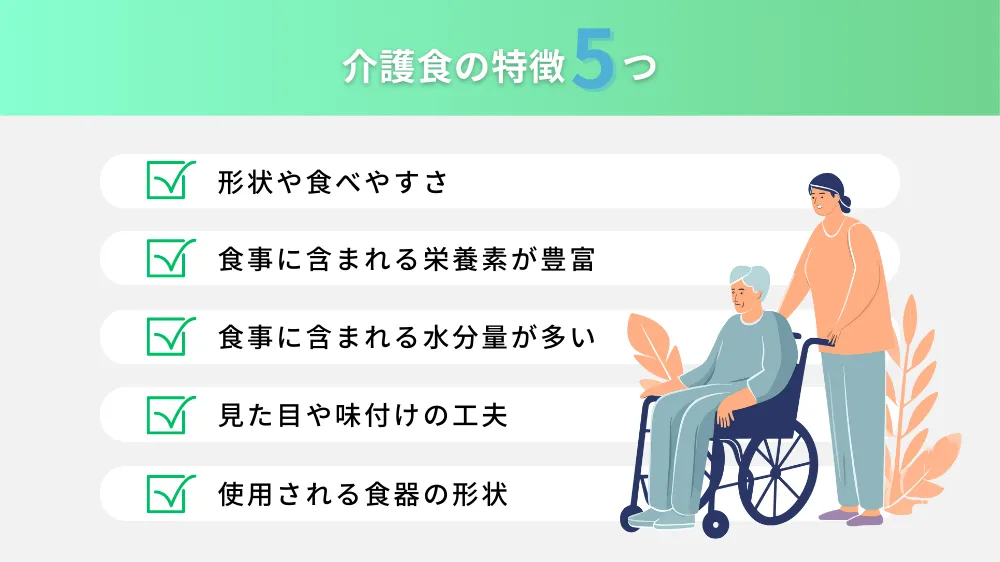 介護食の特徴5つ

形状や食べやすさ

食事に含まれる栄養素が豊富

食事に含まれる水分量が多い

見た目や味付けの工夫

使用される食器の形状